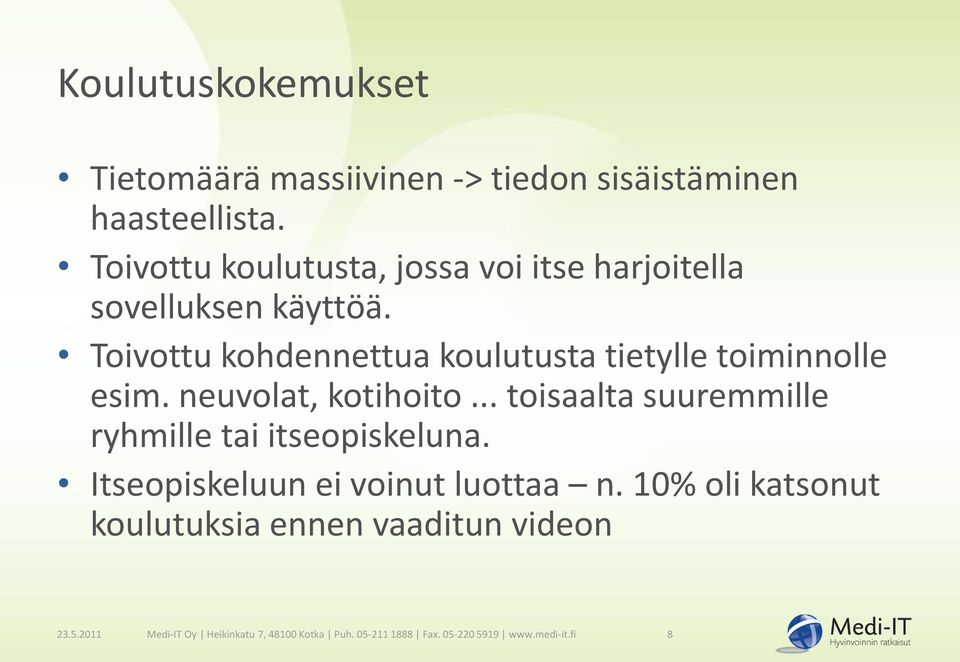 Koulutuskokemukset

• Tietomäärä massiivinen -> tiedon sisäistäminen haasteellista.
• Toivottu koulutusta, jossa voi itse harjoitella sovelluksen käyttöä.
• Toivottu kohdennettua koulutusta tietylle toiminnolle esim. neuvolat, kotihoito ... toisaalta suuremmille ryhmille tai itseopiskeluna.
• Itseopiskeluun ei voinut luottaa – n. 10% oli katsonut koulutuksia ennen vaaditun videon

23.5.2011 Medi-IT Oy | Heikinkatu 7, 48100 Kotka | Puh. 05-211 1888 | Fax. 05-220 5919 | www.medi-it.fi 8

Medi-IT
Hyvinvoinnin ratkaisut